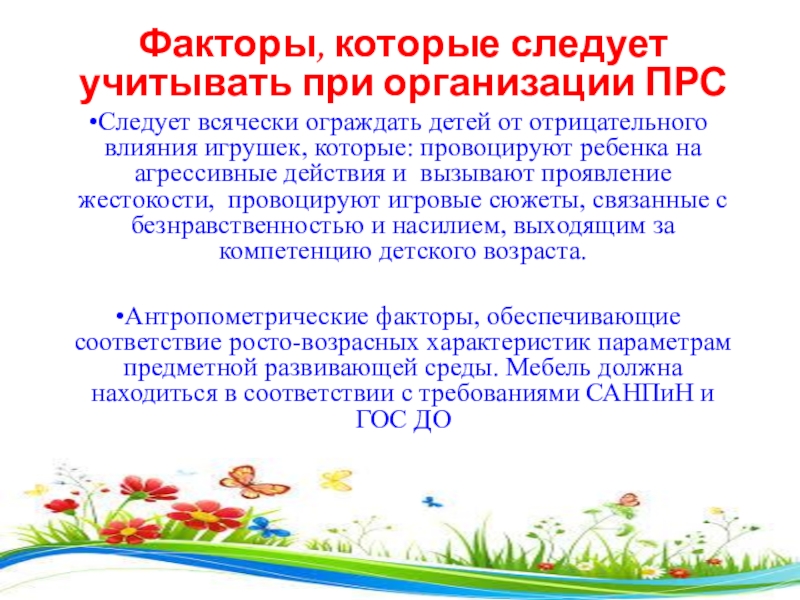 Факторы, которые следует учитывать при организации ПРС

•Следует всячески ограждать детей от отрицательного влияния игрушек, которые: провоцируют ребенка на агрессивные действия и вызывают проявление жестокости, провоцируют игровые сюжеты, связанные с безнравственностью и насилием, выходящим за компетенцию детского возраста.

•Антропометрические факторы, обеспечивающие соответствие росто-возрасных характеристик параметрам предметной развивающей среды. Мебель должна находиться в соответствии с требованиями САНПиН и ГОС ДО